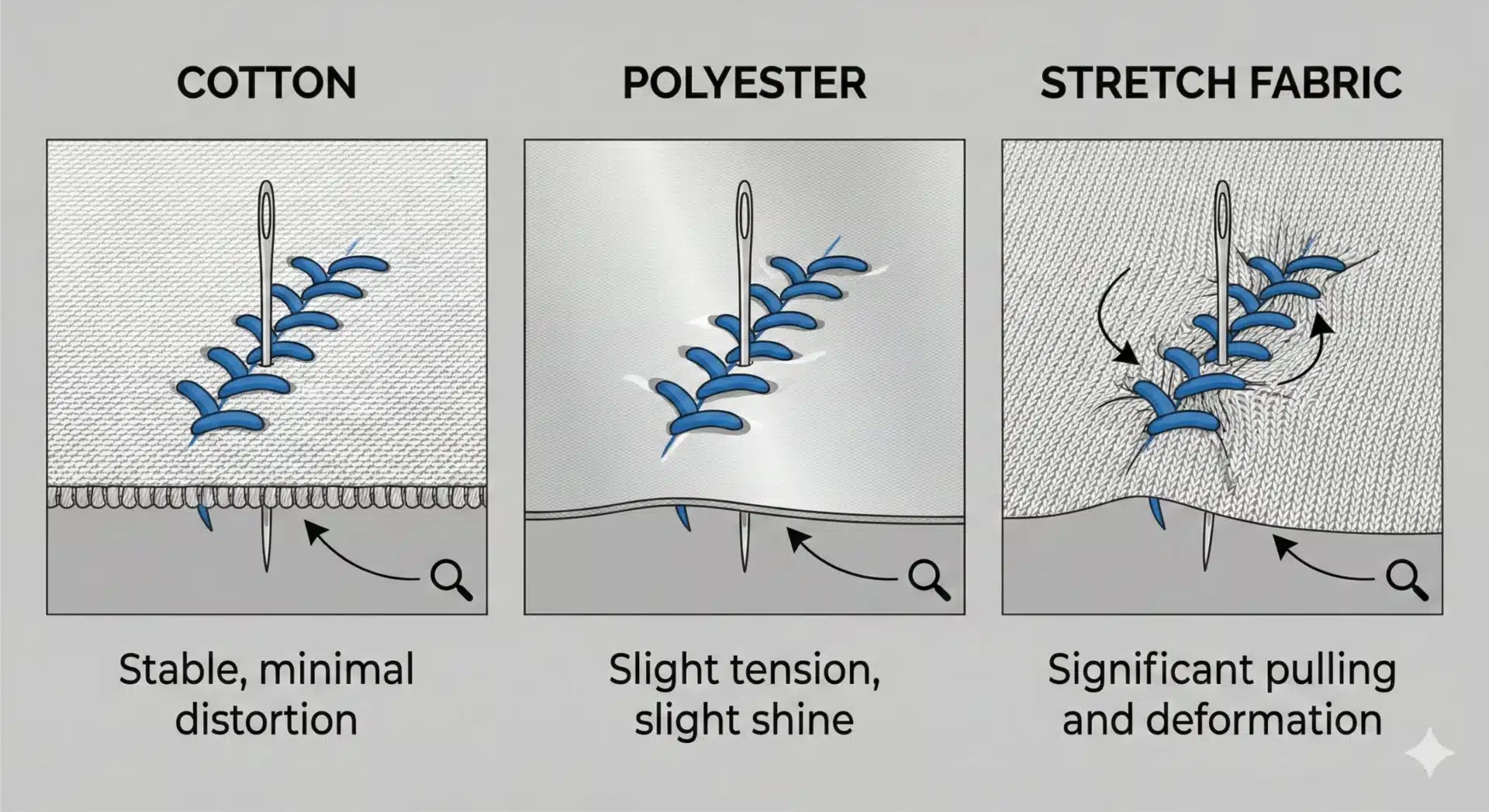 COTTON

Stable, minimal distortion

POLYESTER

Slight tension, slight shine

STRETCH FABRIC

Significant pulling and deformation